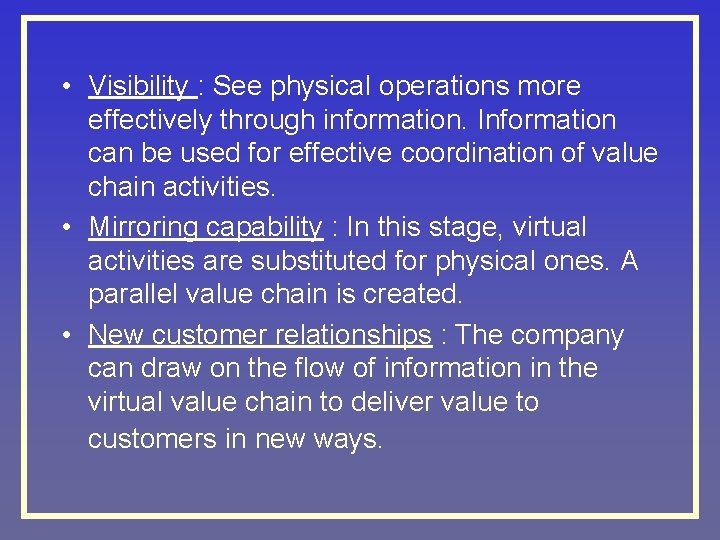 • Visibility : See physical operations more effectively through information. Information can be used for effective coordination of value chain activities.
• Mirroring capability : In this stage, virtual activities are substituted for physical ones. A parallel value chain is created.
• New customer relationships : The company can draw on the flow of information in the virtual value chain to deliver value to customers in new ways.